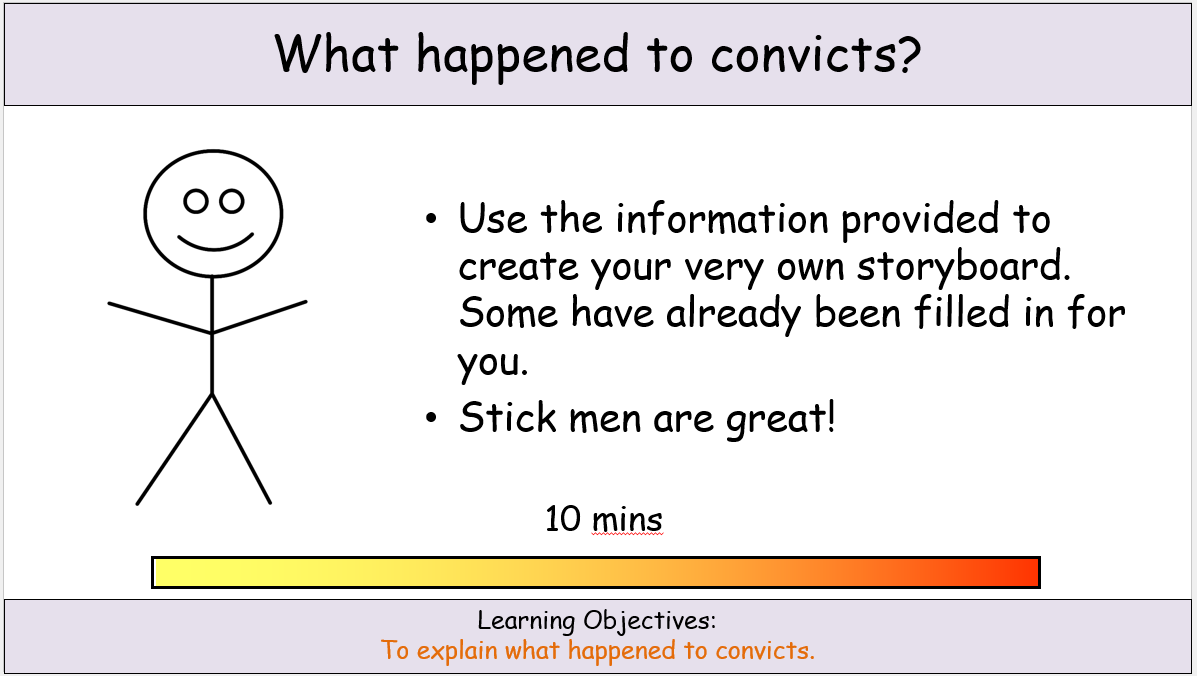 What happened to convicts?

• Use the information provided to create your very own storyboard. Some have already been filled in for you.
• Stick men are great!

10 mins

Learning Objectives:
To explain what happened to convicts.